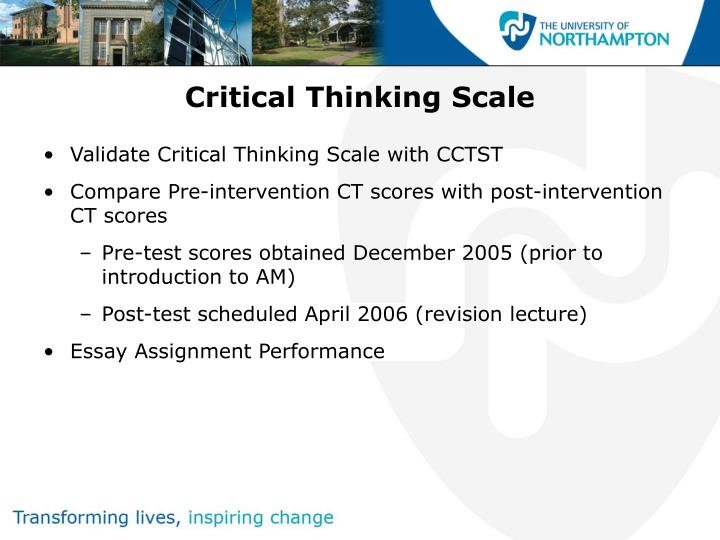 THE UNIVERSITY OF NORTHAMPTON

Critical Thinking Scale

• Validate Critical Thinking Scale with CCTST
• Compare Pre-intervention CT scores with post-intervention CT scores
– Pre-test scores obtained December 2005 (prior to introduction to AM)
– Post-test scheduled April 2006 (revision lecture)
• Essay Assignment Performance

Transforming lives, inspiring change